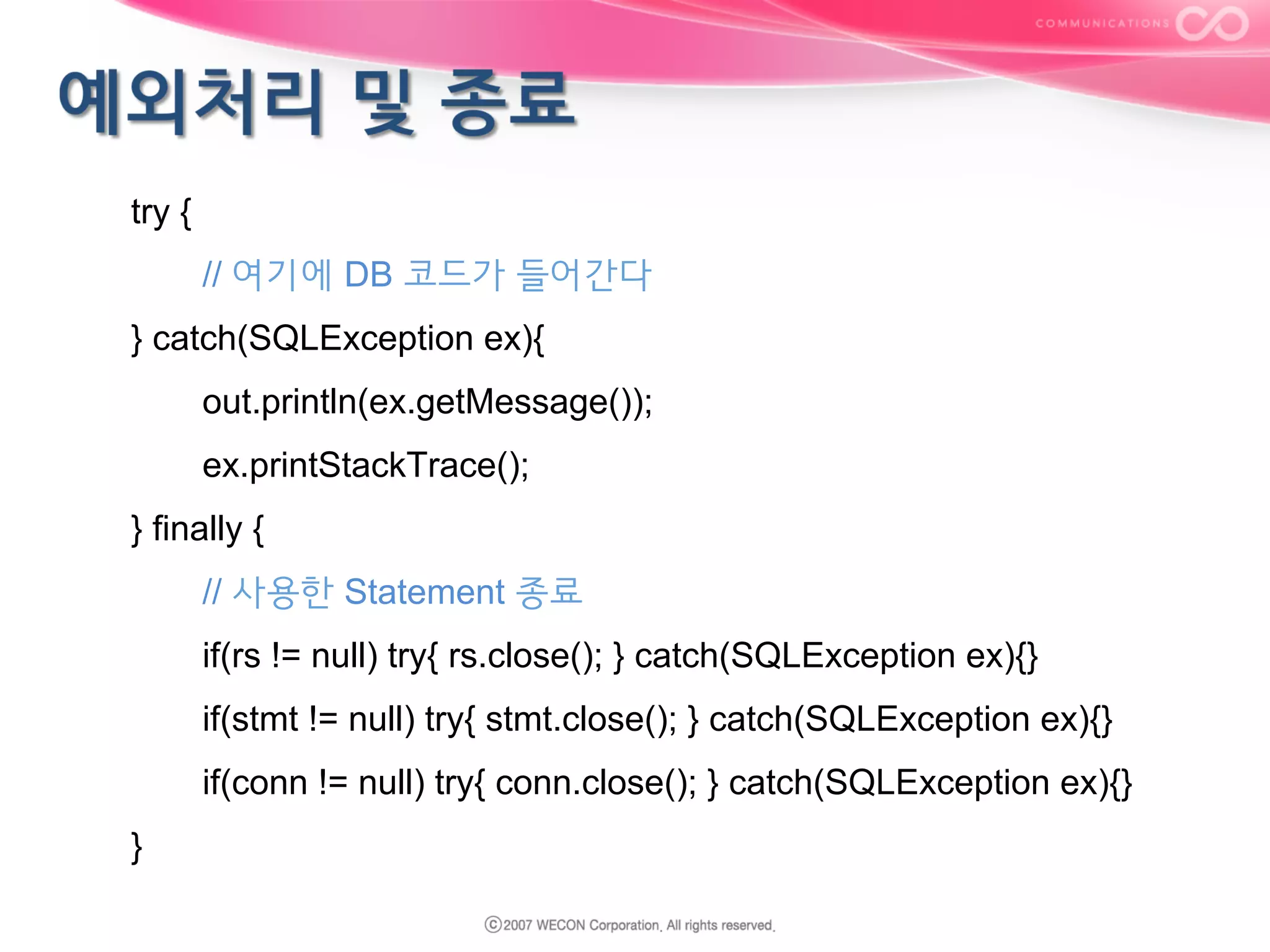 COMMUNICATIONS

예외처리 및 종료

try {

// 여기에 DB 코드가 들어간다

} catch(SQLException ex){

out.println(ex.getMessage());

ex.printStackTrace();

} finally {

// 사용한 Statement 종료

if(rs != null) try{ rs.close(); } catch(SQLException ex){}

if(stmt != null) try{ stmt.close(); } catch(SQLException ex){}

if(conn != null) try{ conn.close(); } catch(SQLException ex){}

}

ⓒ2007 WECON Corporation. All rights reserved.